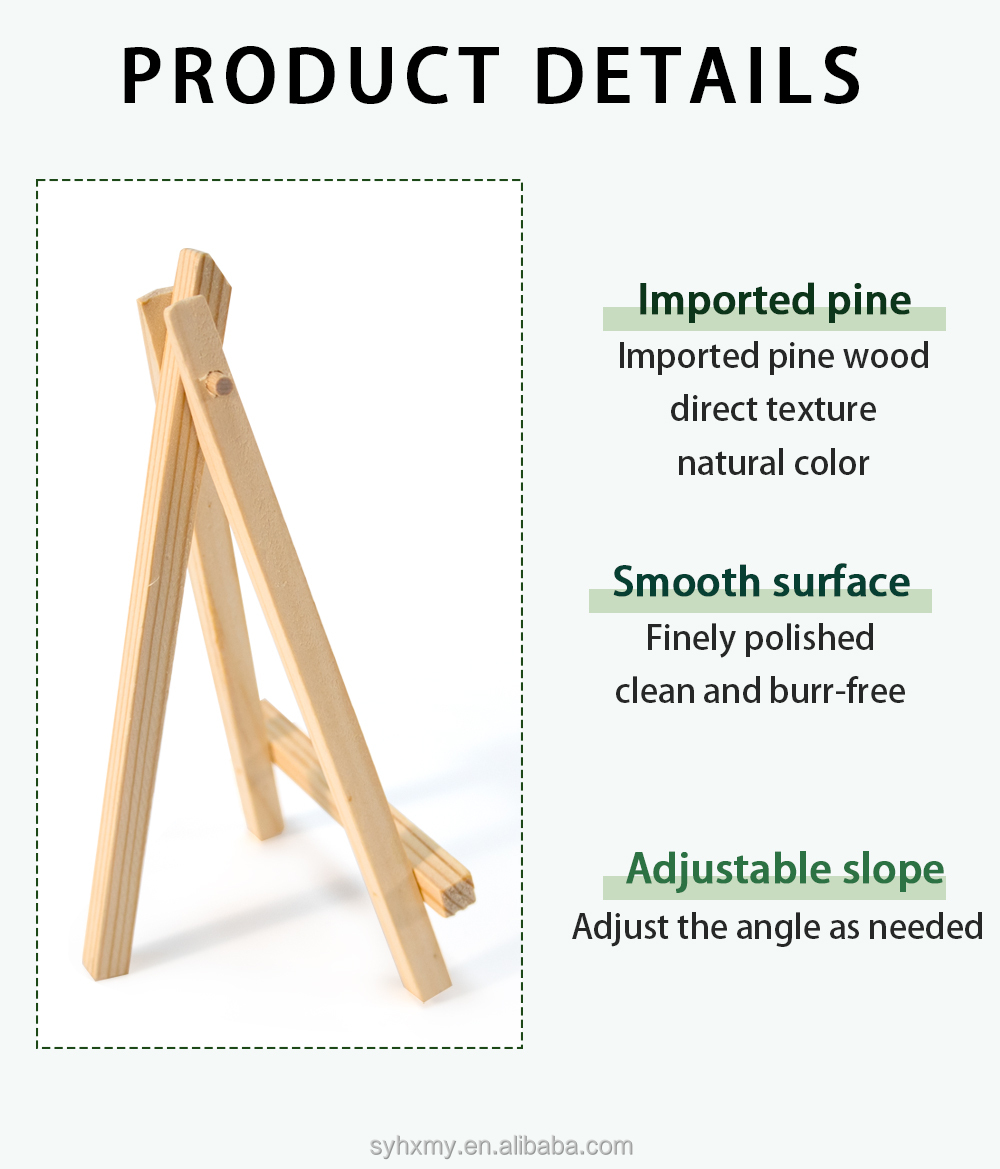 PRODUCT DETAILS

Imported pine

Imported pine wood
direct texture
natural color

Smooth surface

Finely polished
clean and burr-free

Adjustable slope

Adjust the angle as needed

syhxmy.en.alibaba.com